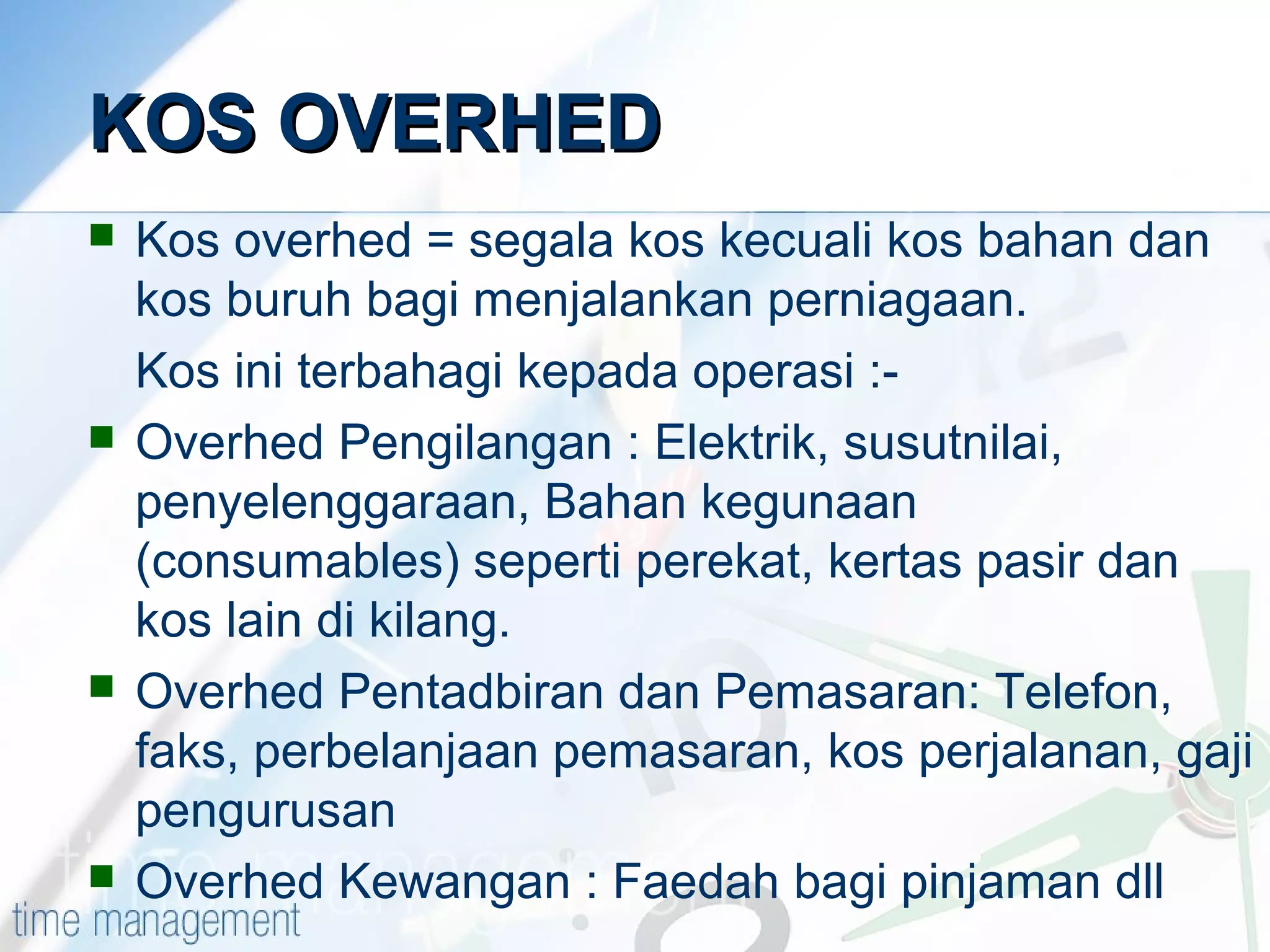 KOS OVERHED

Kos overhed = segala kos kecuali kos bahan dan kos buruh bagi menjalankan perniagaan.

Kos ini terbahagi kepada operasi :-

Overhed Pengilangan : Elektrik, susutnilai, penyelenggaraan, Bahan kegunaan (consumables) seperti perekat, kertas pasir dan kos lain di kilang.

Overhed Pentadbiran dan Pemasaran: Telefon, faks, perbelanjaan pemasaran, kos perjalanan, gaji pengurusan

Overhed Kewangan : Faedah bagi pinjaman dll

time management